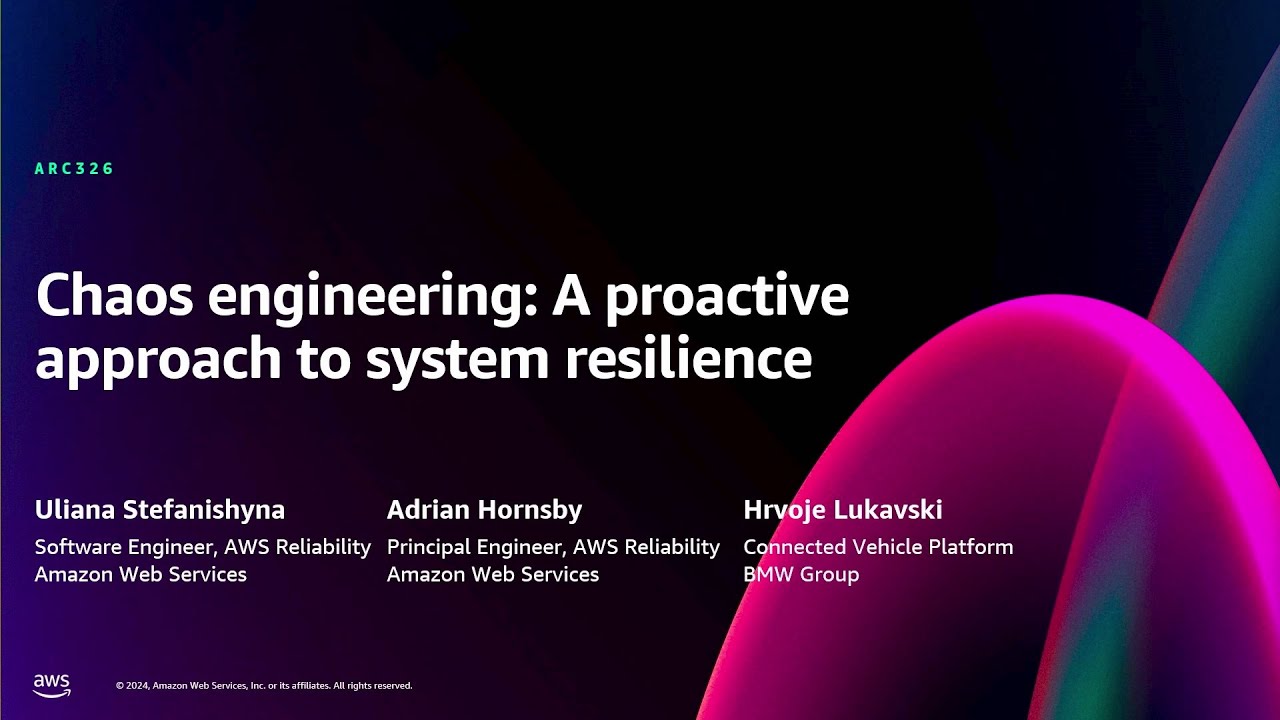 ARC326

Chaos engineering: A proactive approach to system resilience

Uliana Stefanishyna
Software Engineer, AWS Reliability
Amazon Web Services

Adrian Hornsby
Principal Engineer, AWS Reliability
Amazon Web Services

Hrvoje Lukavski
Connected Vehicle Platform
BMW Group

aws

© 2024, Amazon Web Services, Inc. or its affiliates. All rights reserved.